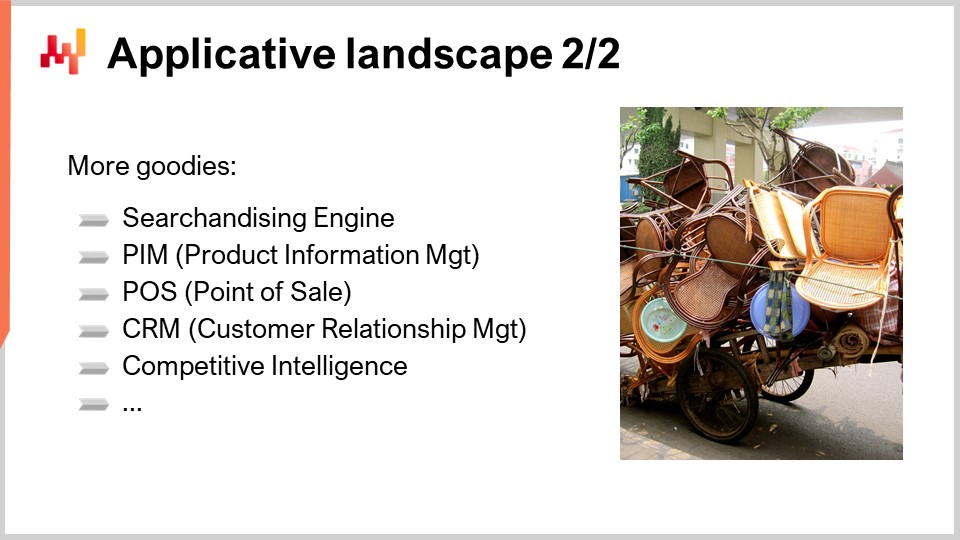 Applicative landscape 2/2

More goodies:

Searchandising Engine
PIM (Product Information Mgt)
POS (Point of Sale)
CRM (Customer Relationship Mgt)
Competitive Intelligence
...